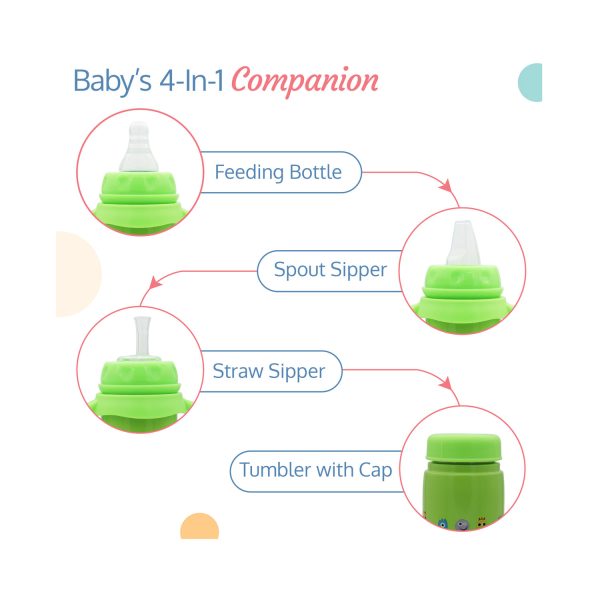 Baby's 4-In-1 Companion

Feeding Bottle

Spout Sipper

Straw Sipper

Tumbler with Cap